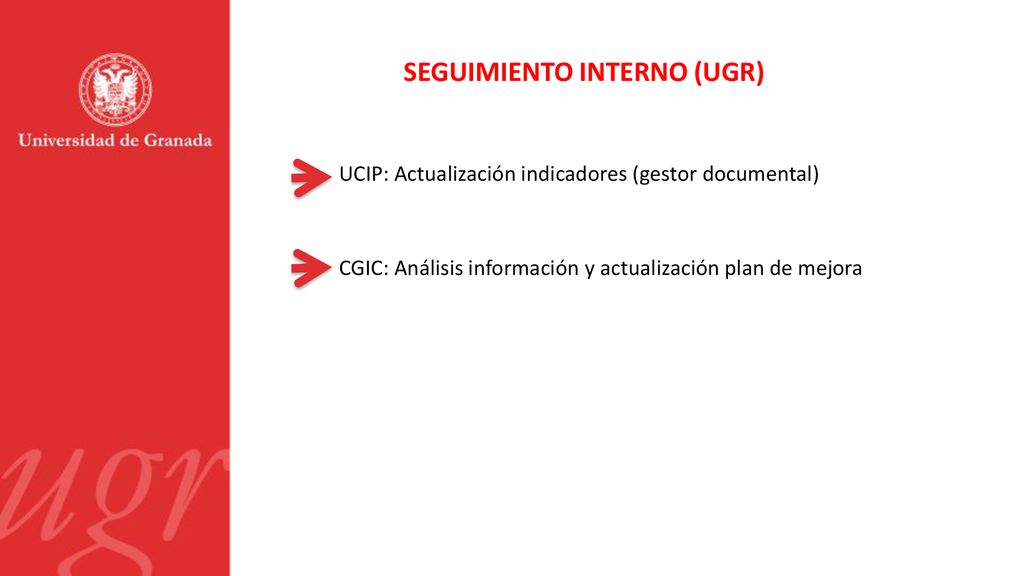 Universidad de Granada

ugr

SEGUIMIENTO INTERNO (UGR)

UCIP: Actualización indicadores (gestor documental)

CGIC: Análisis información y actualización plan de mejora